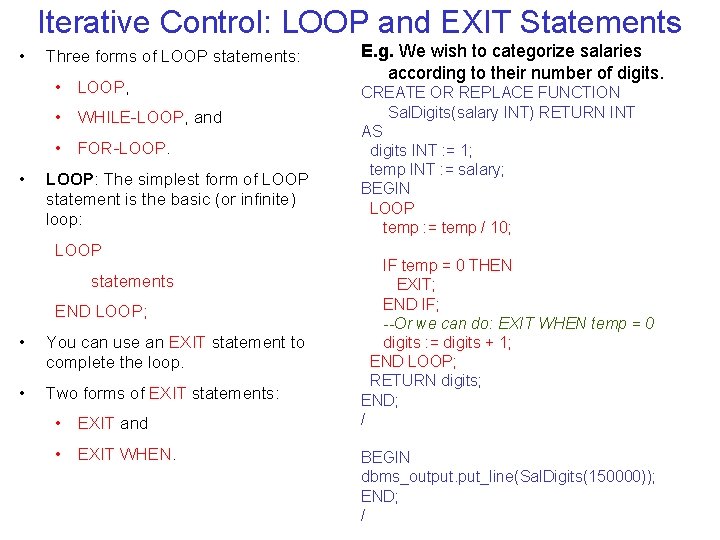 Iterative Control: LOOP and EXIT Statements

• Three forms of LOOP statements:
  • LOOP,
  • WHILE-LOOP, and
  • FOR-LOOP.
• LOOP: The simplest form of LOOP statement is the basic (or infinite) loop:

LOOP
    statements
END LOOP;

• You can use an EXIT statement to complete the loop.
• Two forms of EXIT statements:
  • EXIT and
  • EXIT WHEN.

E.g. We wish to categorize salaries according to their number of digits.

CREATE OR REPLACE FUNCTION
    SalDigits(salary INT) RETURN INT
AS
  digits INT := 1;
  temp INT := salary;
BEGIN
  LOOP
    temp := temp / 10;

    IF temp = 0 THEN
      EXIT;
    END IF;
    --Or we can do: EXIT WHEN temp = 0
    digits := digits + 1;
  END LOOP;
  RETURN digits;
END;
/

BEGIN
dbms_output.put_line(SalDigits(150000));
END;
/